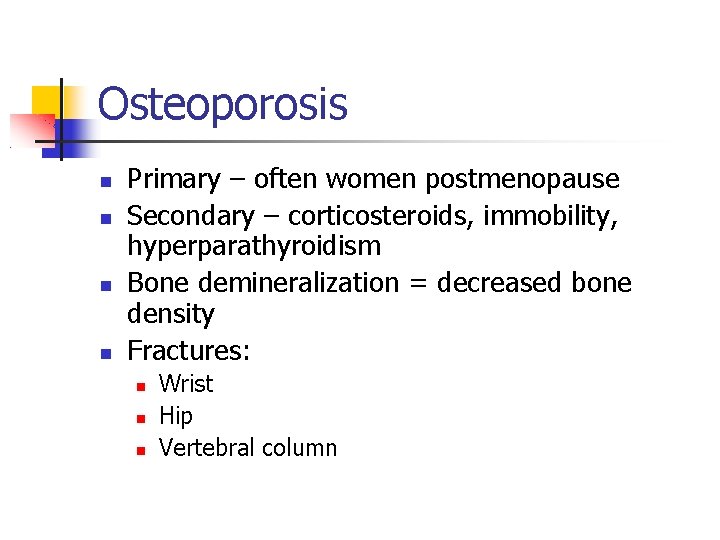 Osteoporosis

- Primary – often women postmenopause
- Secondary – corticosteroids, immobility, hyperparathyroidism
- Bone demineralization = decreased bone density
- Fractures:
  - Wrist
  - Hip
  - Vertebral column